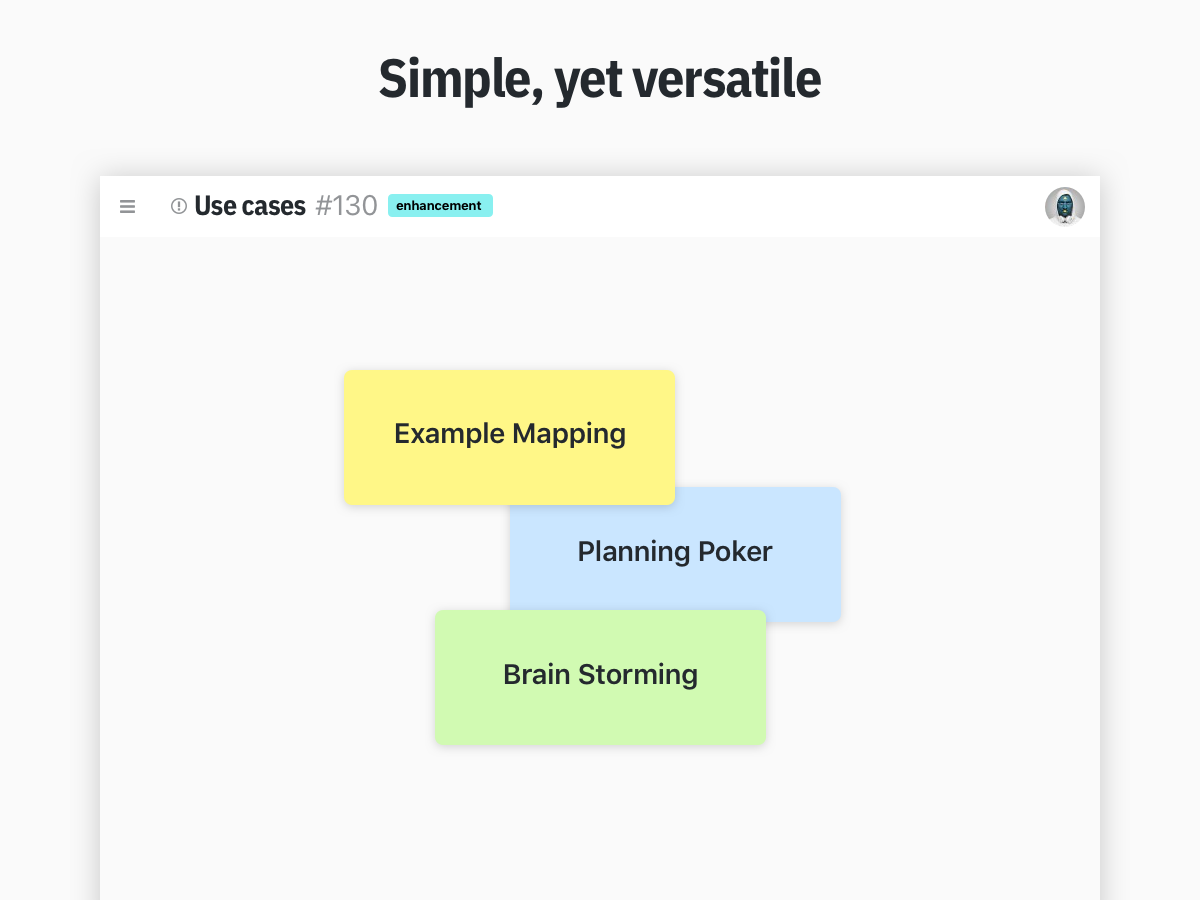 Simple, yet versatile

Use cases #130 enhancement

Example Mapping

Planning Poker

Brain Storming